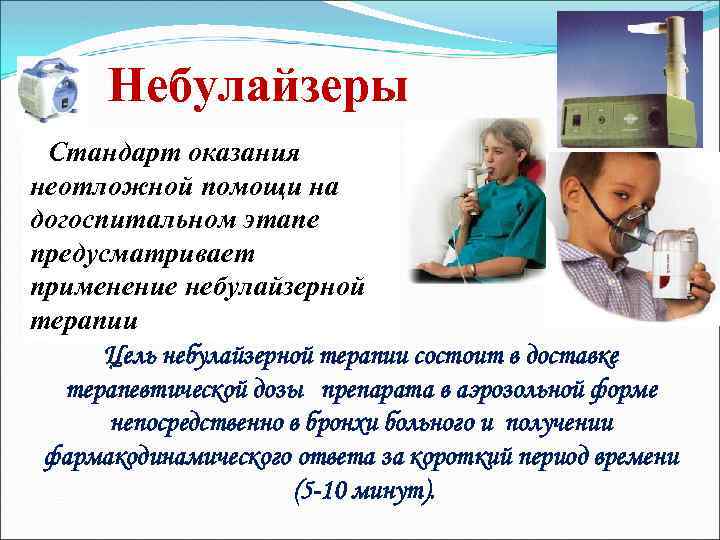 Небулайзеры

Стандарт оказания неотложной помощи на догоспитальном этапе предусматривает применение небулайзерной терапии

Цель небулайзерной терапии состоит в доставке терапевтической дозы препарата в аэрозольной форме непосредственно в бронхи больного и получении фармакодинамического ответа за короткий период времени (5-10 минут).